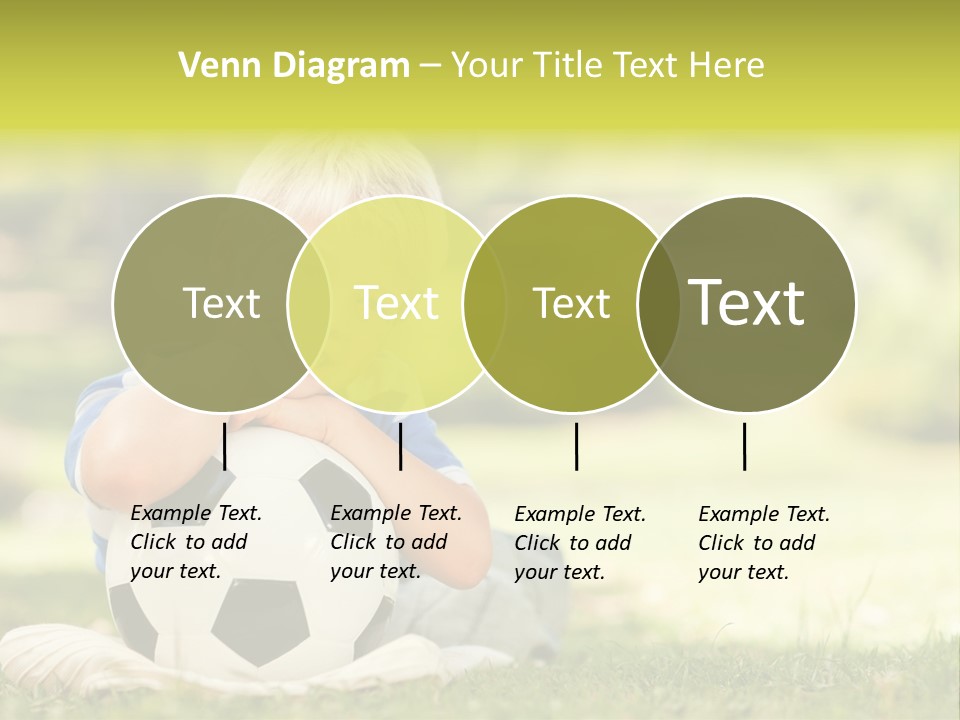 Venn Diagram – Your Title Text Here

Text

Text

Text

Text

Example Text. Click to add your text.

Example Text. Click to add your text.

Example Text. Click to add your text.

Example Text. Click to add your text.